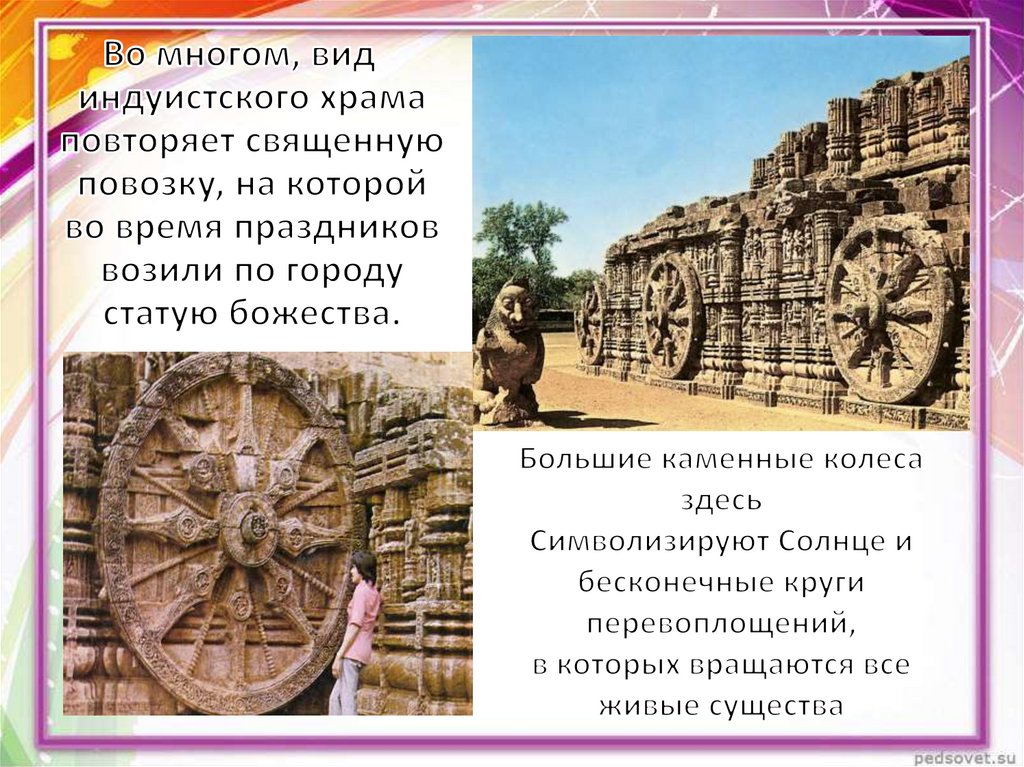 Во многом, вид индуистского храма повторяет священную повозку, на которой во время праздников возили по городу статую божества.

Большие каменные колеса здесь
Символизируют Солнце и бесконечные круги перевоплощений,
в которых вращаются все живые существа

pedsovet.su